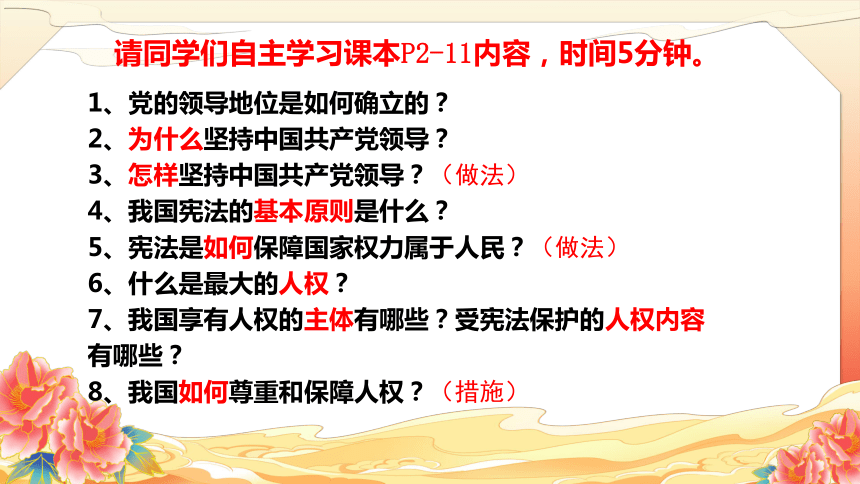 请同学们自主学习课本P2-11内容，时间5分钟。

1、党的领导地位是如何确立的？
2、为什么坚持中国共产党领导？
3、怎样坚持中国共产党领导？（做法）
4、我国宪法的基本原则是什么？
5、宪法是如何保障国家权力属于人民？（做法）
6、什么是最大的人权？
7、我国享有人权的主体有哪些？受宪法保护的人权内容有哪些？
8、我国如何尊重和保障人权？（措施）